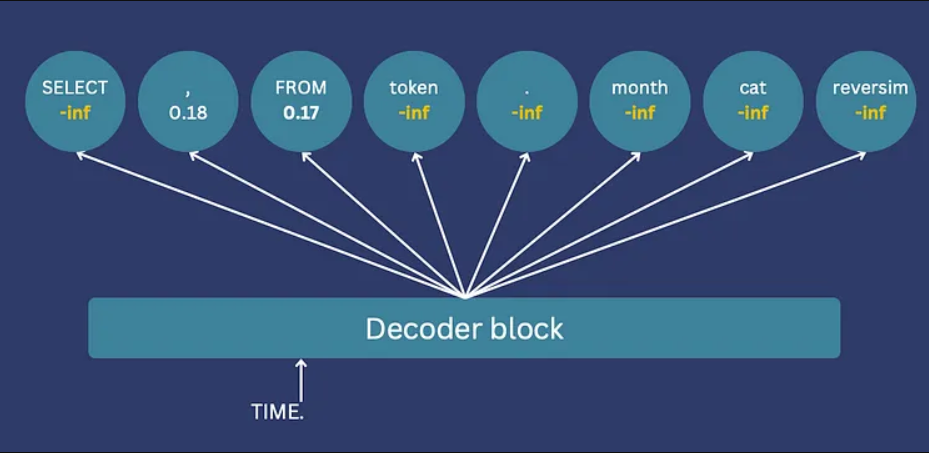 SELECT
-inf

,
0.18

FROM
0.17

token
-inf

.
-inf

month
-inf

cat
-inf

reversim
-inf

Decoder block

TIME.